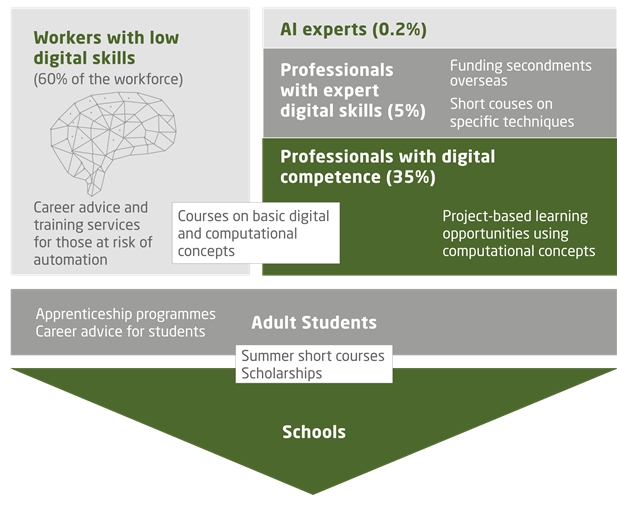 Workers with low digital skills
(60% of the workforce)

Career advice and training services for those at risk of automation

Courses on basic digital and computational concepts

AI experts (0.2%)

Professionals with expert digital skills (5%)

Funding secondments overseas

Short couses on specific techniques

Professionals with digital competence (35%)

Project-based learning opportunities using computational concepts

Apprenticeship programmes
Career advice for students

Adult Students

Summer short courses
Scholarships

Schools